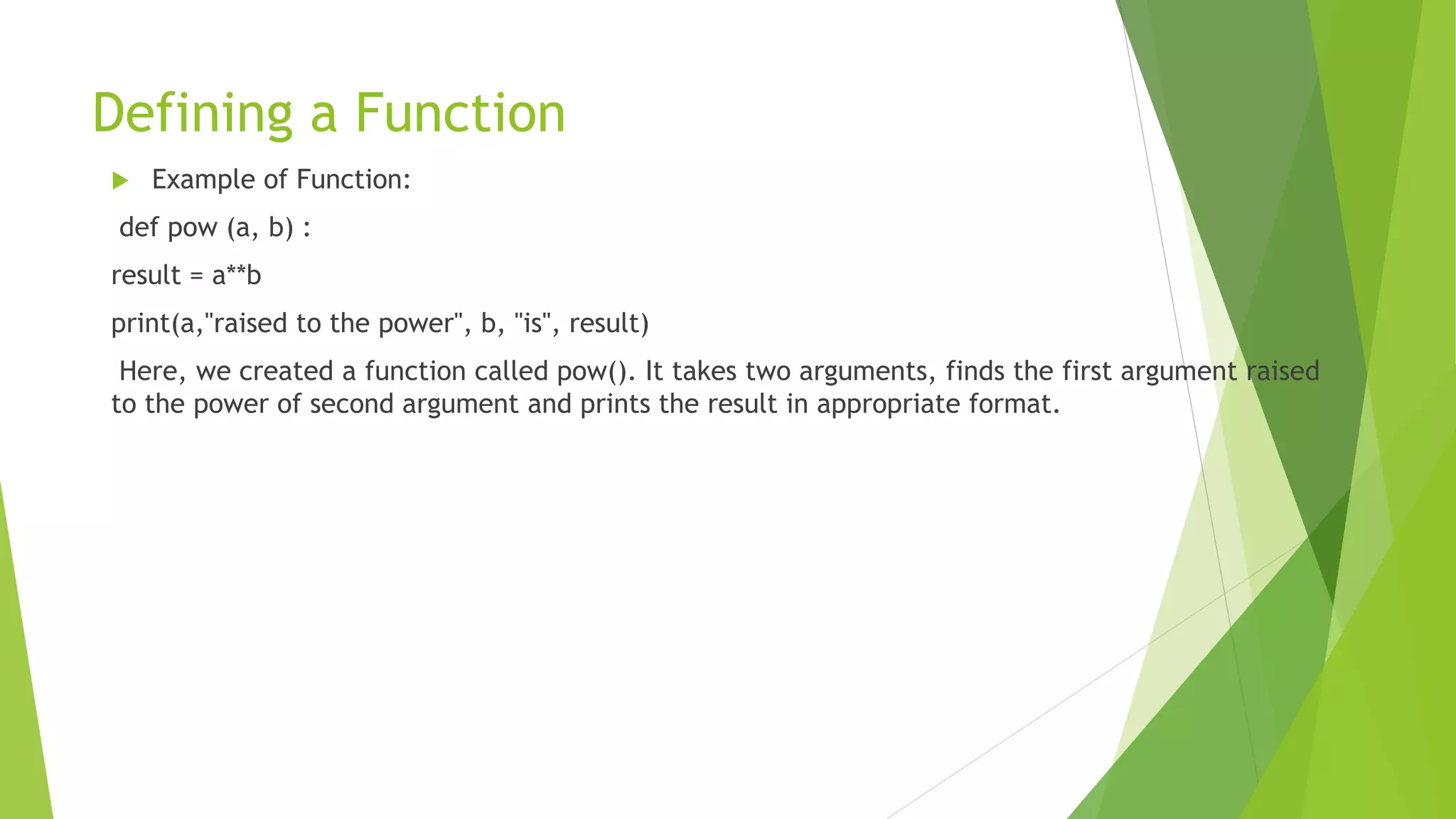 Defining a Function

Example of Function:

def pow (a, b) :

result = a**b

print(a,"raised to the power", b, "is", result)

Here, we created a function called pow(). It takes two arguments, finds the first argument raised to the power of second argument and prints the result in appropriate format.